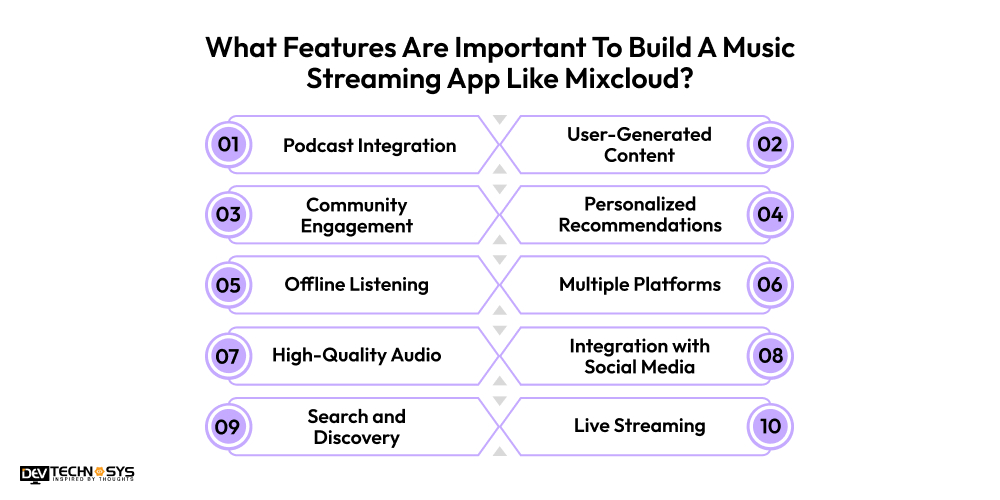 What Features Are Important To Build A Music Streaming App Like Mixcloud?

01 Podcast Integration

User-Generated Content 02

03 Community Engagement

Personalized Recommendations 04

05 Offline Listening

Multiple Platforms 06

07 High-Quality Audio

Integration with Social Media 08

09 Search and Discovery

Live Streaming 10

DEV TECHNOSYS
INSPIRED BY THOUGHTS